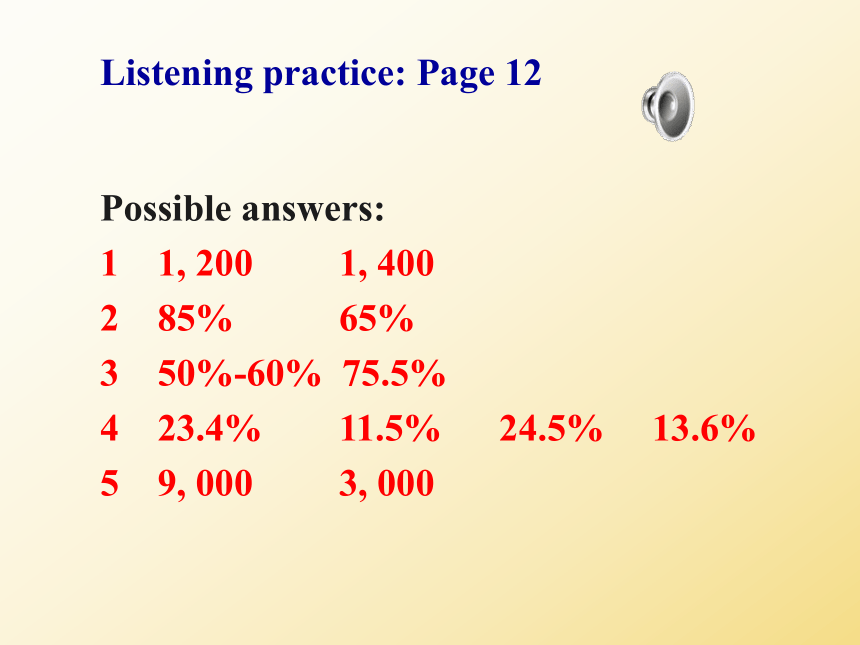 Listening practice: Page 12

Possible answers:

1 1, 200 1, 400

2 85% 65%

3 50%-60% 75.5%

4 23.4% 11.5% 24.5% 13.6%

5 9, 000 3, 000